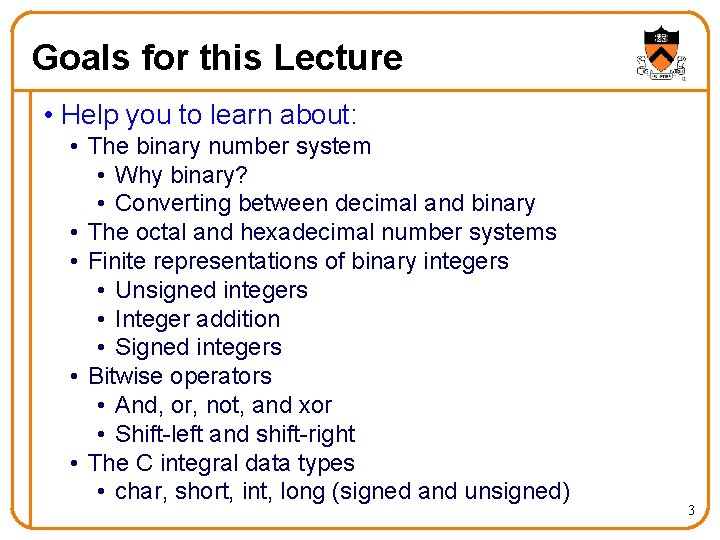 Goals for this Lecture

• Help you to learn about:
  • The binary number system
    • Why binary?
    • Converting between decimal and binary
  • The octal and hexadecimal number systems
  • Finite representations of binary integers
    • Unsigned integers
    • Integer addition
    • Signed integers
  • Bitwise operators
    • And, or, not, and xor
    • Shift-left and shift-right
  • The C integral data types
    • char, short, int, long (signed and unsigned)

3